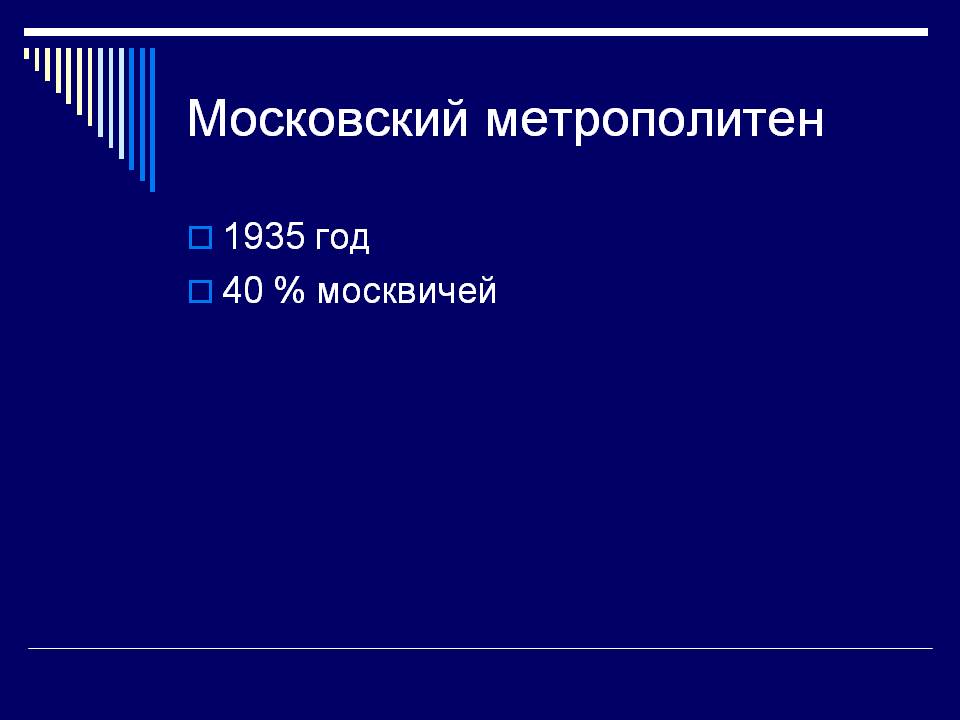 Московский метрополитен

1935 год

40 % москвичей